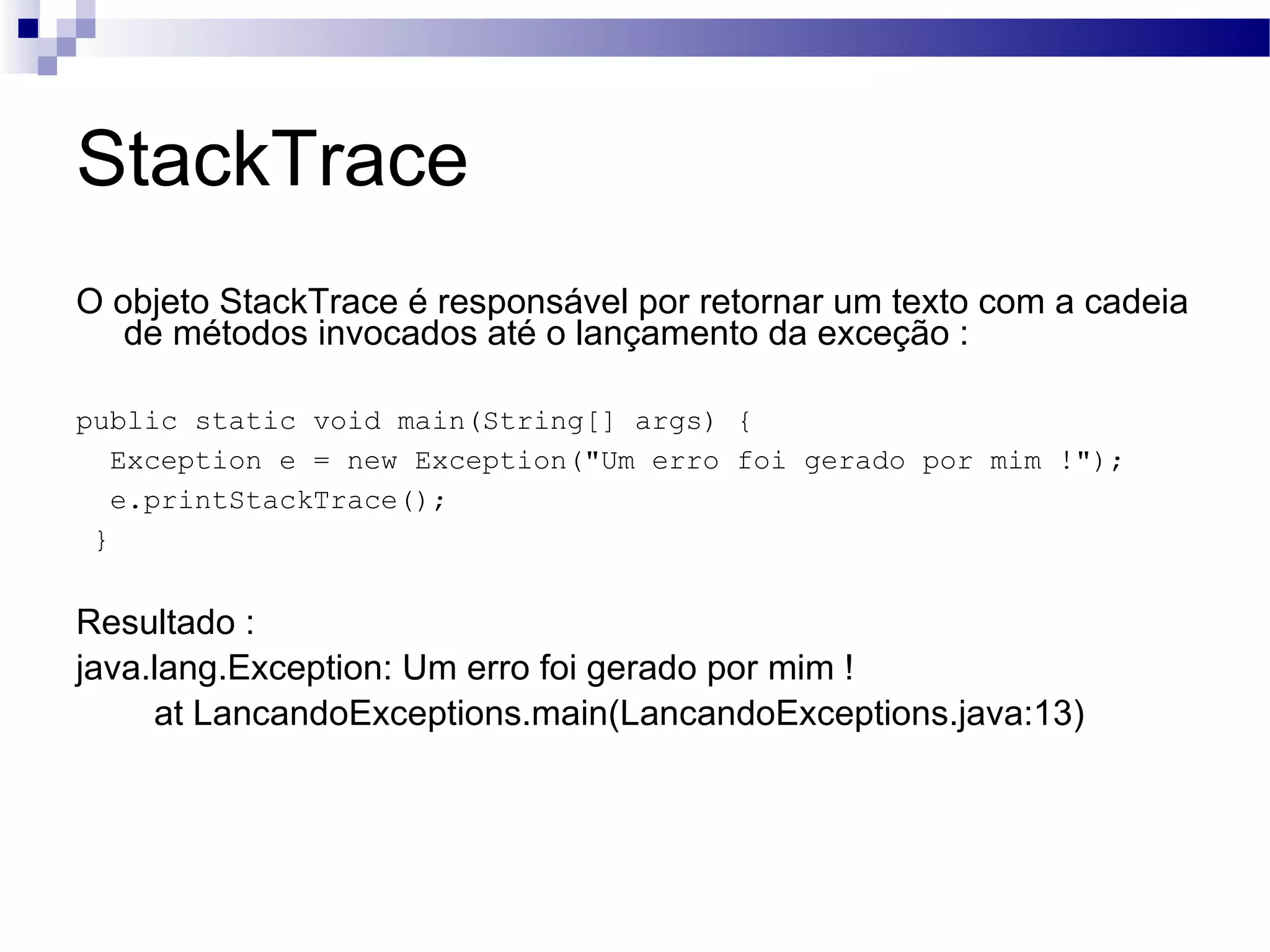 StackTrace

O objeto StackTrace é responsável por retornar um texto com a cadeia de métodos invocados até o lançamento da exceção :

public static void main(String[] args) {
  Exception e = new Exception("Um erro foi gerado por mim !");
  e.printStackTrace();
 }

Resultado :
java.lang.Exception: Um erro foi gerado por mim !
	at LancandoExceptions.main(LancandoExceptions.java:13)